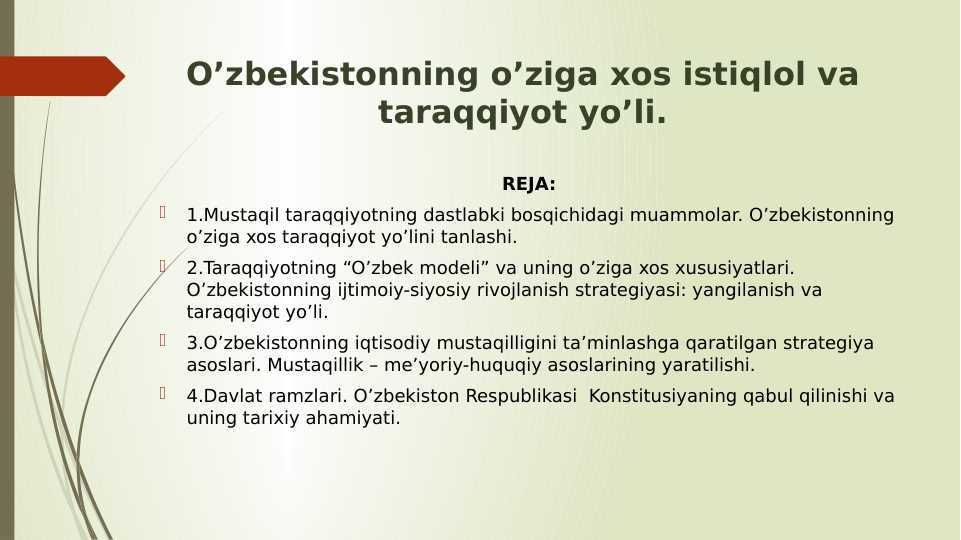 O’zbekistonning o’ziga xos istiqlol va taraqqiyot yo’li.

REJA:

1.Mustaqil taraqqiyotning dastlabki bosqichidagi muammolar. O’zbekistonning o’ziga xos taraqqiyot yo’lini tanlashi.

2.Taraqqiyotning “O’zbek modeli” va uning o’ziga xos xususiyatlari. O’zbekistonning ijtimoiy-siyosiy rivojlanish strategiyasi: yangilanish va taraqqiyot yo’li.

3.O’zbekistonning iqtisodiy mustaqilligini ta’minlashga qaratilgan strategiya asoslari. Mustaqillik – me’yoriy-huquqiy asoslarining yaratilishi.

4.Davlat ramzlari. O’zbekiston Respublikasi Konstitusiyaning qabul qilinishi va uning tarixiy ahamiyati.